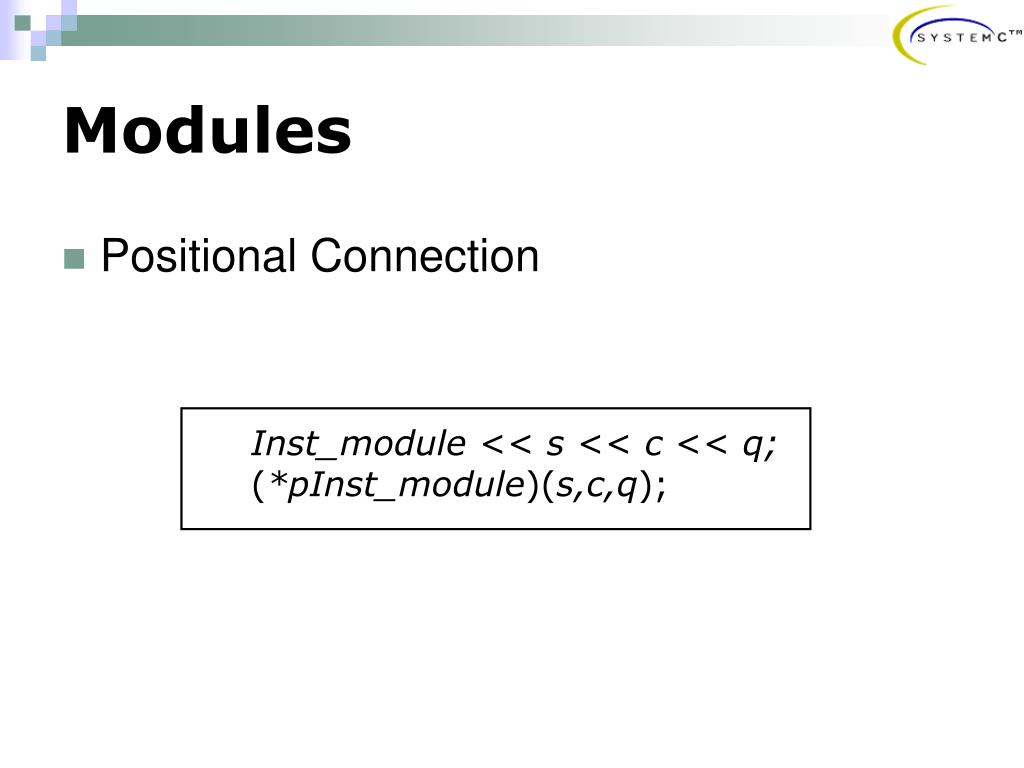 SYSTEM C™

Modules

Positional Connection

Inst_module << s << c << q;
(*pInst_module)(s,c,q);